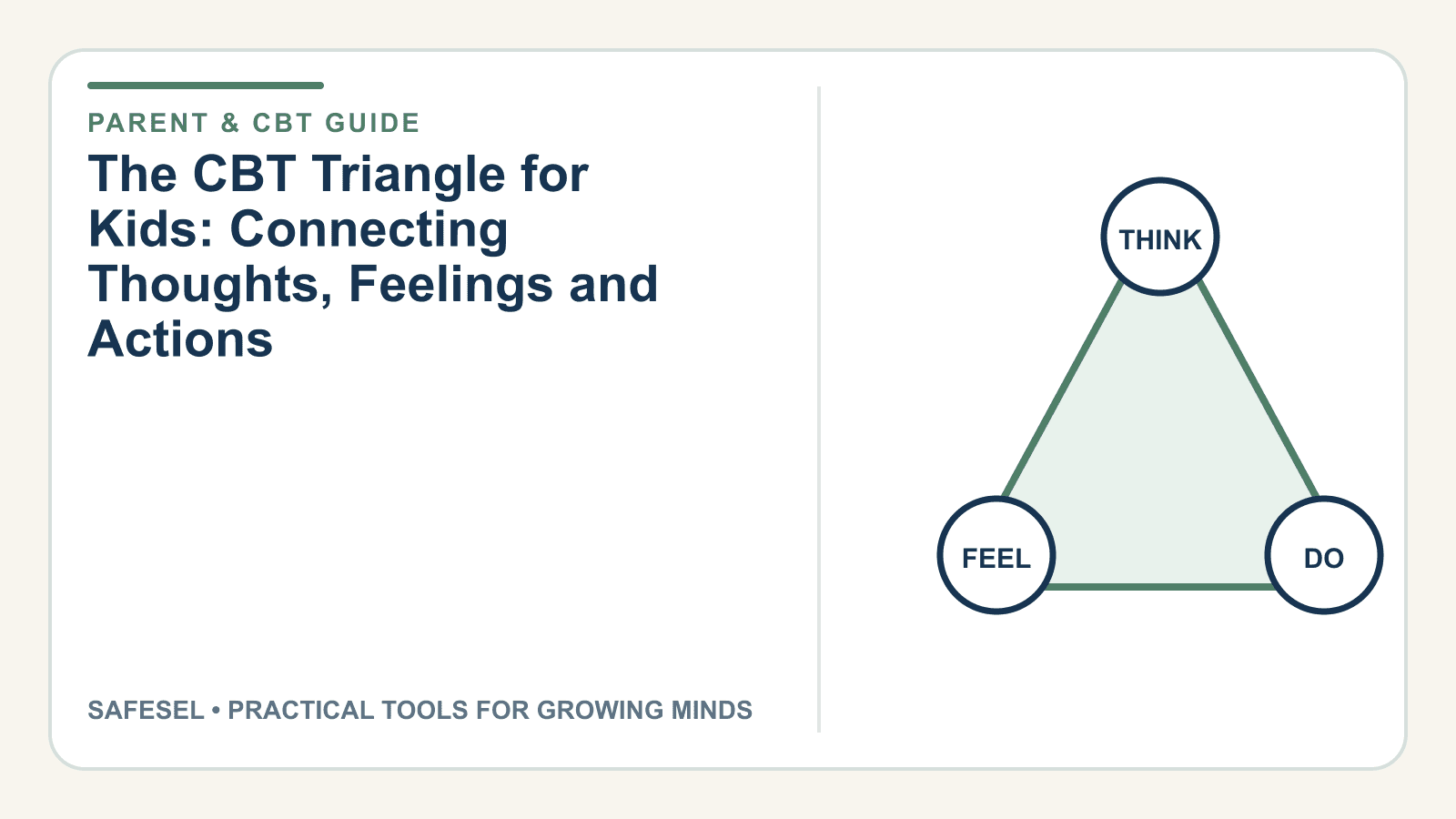 PARENT & CBT GUIDE

The CBT Triangle for Kids: Connecting Thoughts, Feelings and Actions

SAFESEL • PRACTICAL TOOLS FOR GROWING MINDS

THINK

FEEL

DO